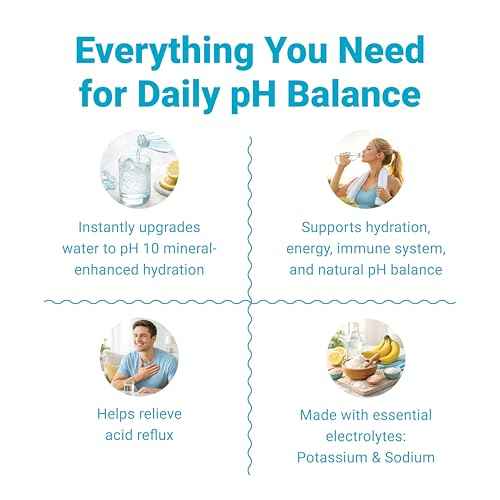 Everything You Need for Daily pH Balance

Instantly upgrades water to pH 10 mineral-enhanced hydration

Supports hydration, energy, immune system, and natural pH balance

Helps relieve acid reflux

Made with essential electrolytes: Potassium & Sodium